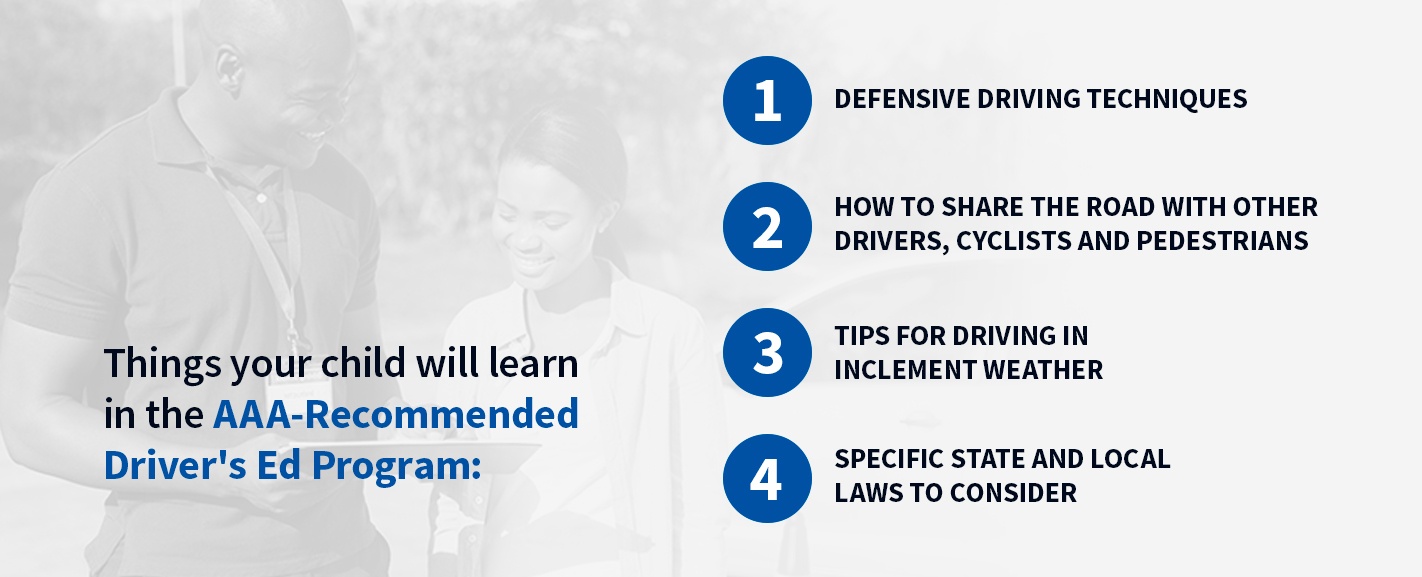 Things your child will learn in the AAA-Recommended Driver's Ed Program:

1 DEFENSIVE DRIVING TECHNIQUES

2 HOW TO SHARE THE ROAD WITH OTHER DRIVERS, CYCLISTS AND PEDESTRIANS

3 TIPS FOR DRIVING IN INCLEMENT WEATHER

4 SPECIFIC STATE AND LOCAL LAWS TO CONSIDER